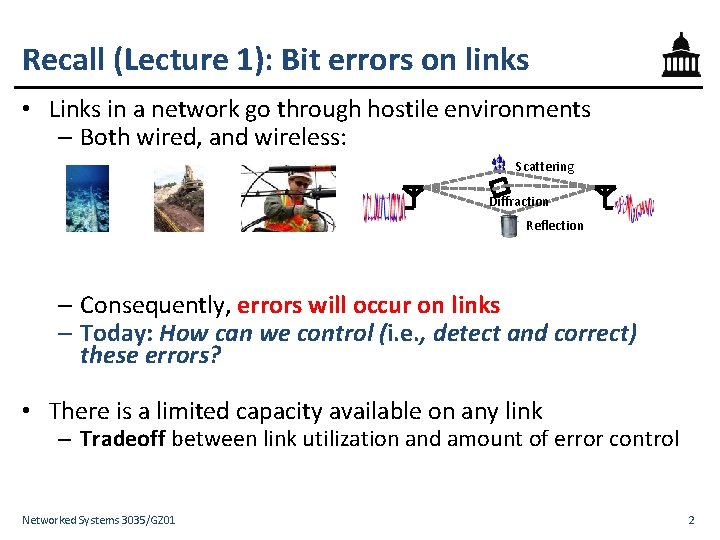 Recall (Lecture 1): Bit errors on links

• Links in a network go through hostile environments
 – Both wired, and wireless:

Scattering
Diffraction
Reflection

 – Consequently, errors will occur on links
 – Today: How can we control (i.e., detect and correct) these errors?

• There is a limited capacity available on any link
 – Tradeoff between link utilization and amount of error control

Networked Systems 3035/GZ01

2